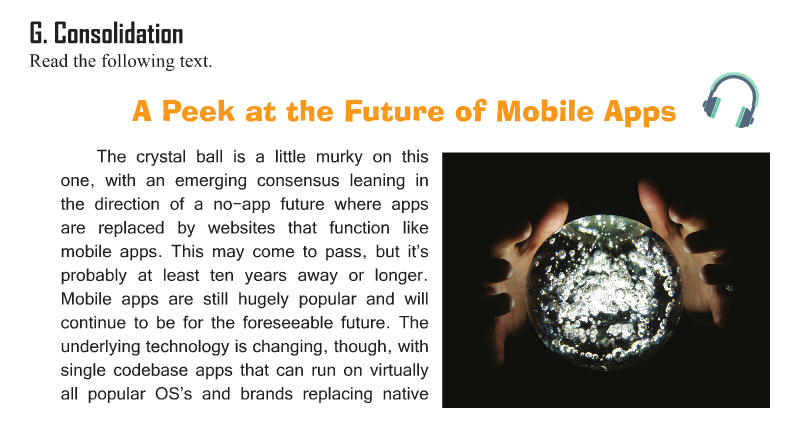 G. Consolidation
Read the following text.

A Peek at the Future of Mobile Apps

The crystal ball is a little murky on this one, with an emerging consensus leaning in the direction of a no-app future where apps are replaced by websites that function like mobile apps. This may come to pass, but it's probably at least ten years away or longer. Mobile apps are still hugely popular and will continue to be for the foreseeable future. The underlying technology is changing, though, with single codebase apps that can run on virtually all popular OS's and brands replacing native